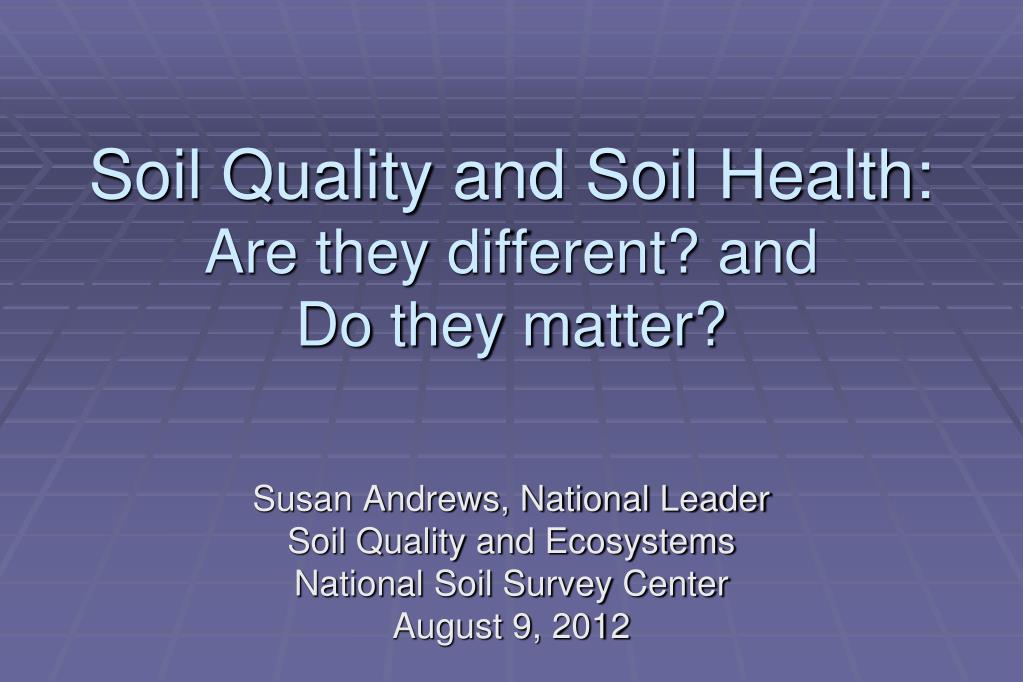 Soil Quality and Soil Health:
Are they different? and
Do they matter?

Susan Andrews, National Leader
Soil Quality and Ecosystems
National Soil Survey Center
August 9, 2012